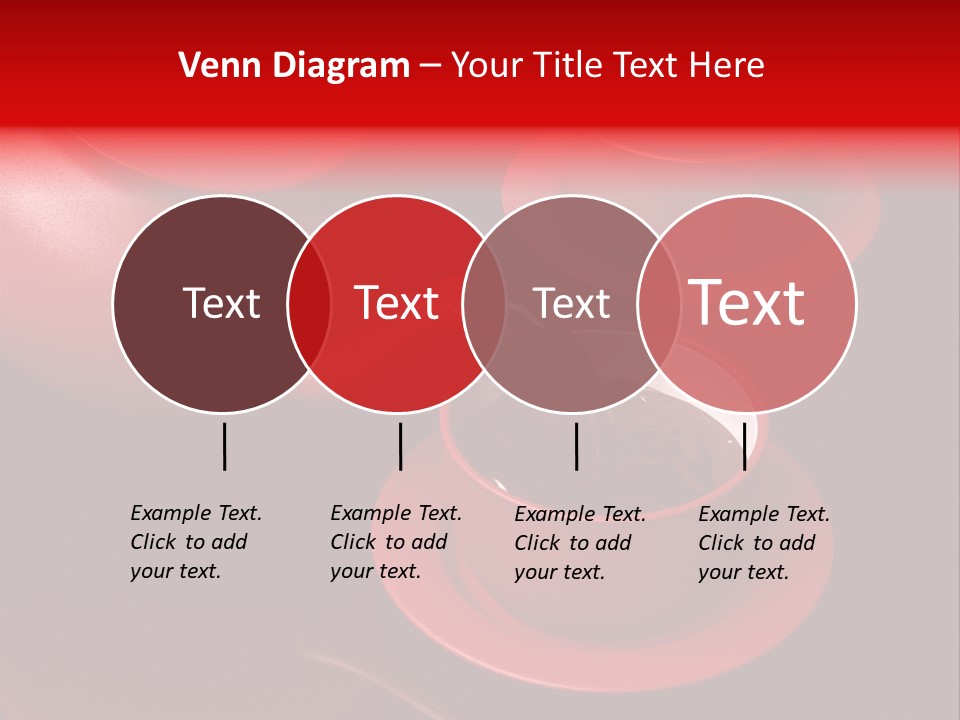 Venn Diagram – Your Title Text Here

Text

Text

Text

Text

Example Text. Click to add your text.

Example Text. Click to add your text.

Example Text. Click to add your text.

Example Text. Click to add your text.